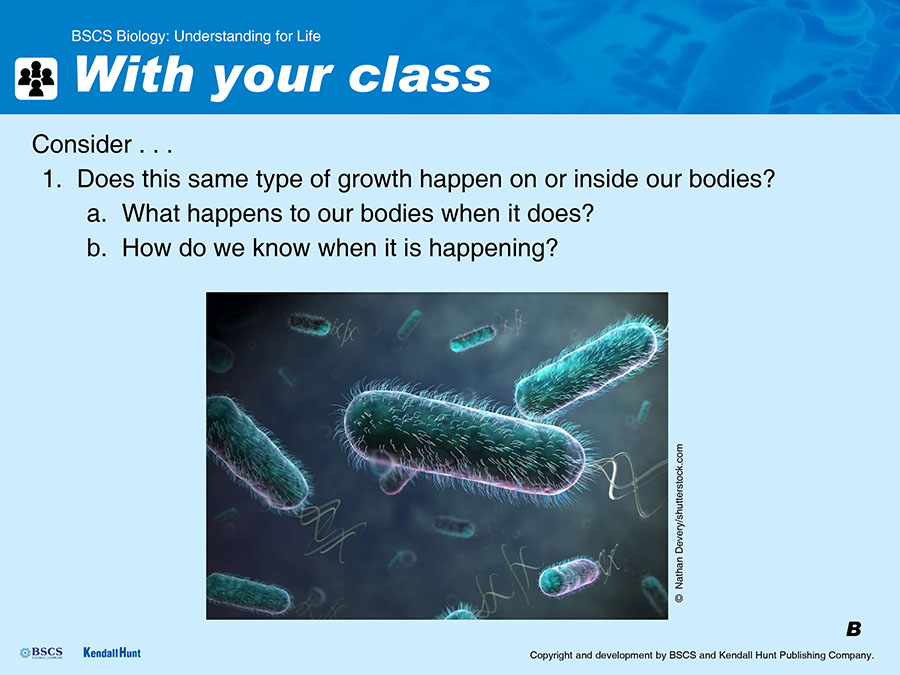 BSCS Biology: Understanding for Life

With your class

Consider . . .

1. Does this same type of growth happen on or inside our bodies?
 a. What happens to our bodies when it does?
 b. How do we know when it is happening?

© Nathan Devery/shutterstock.com

B

BSCS Kendall Hunt

Copyright and development by BSCS and Kendall Hunt Publishing Company.